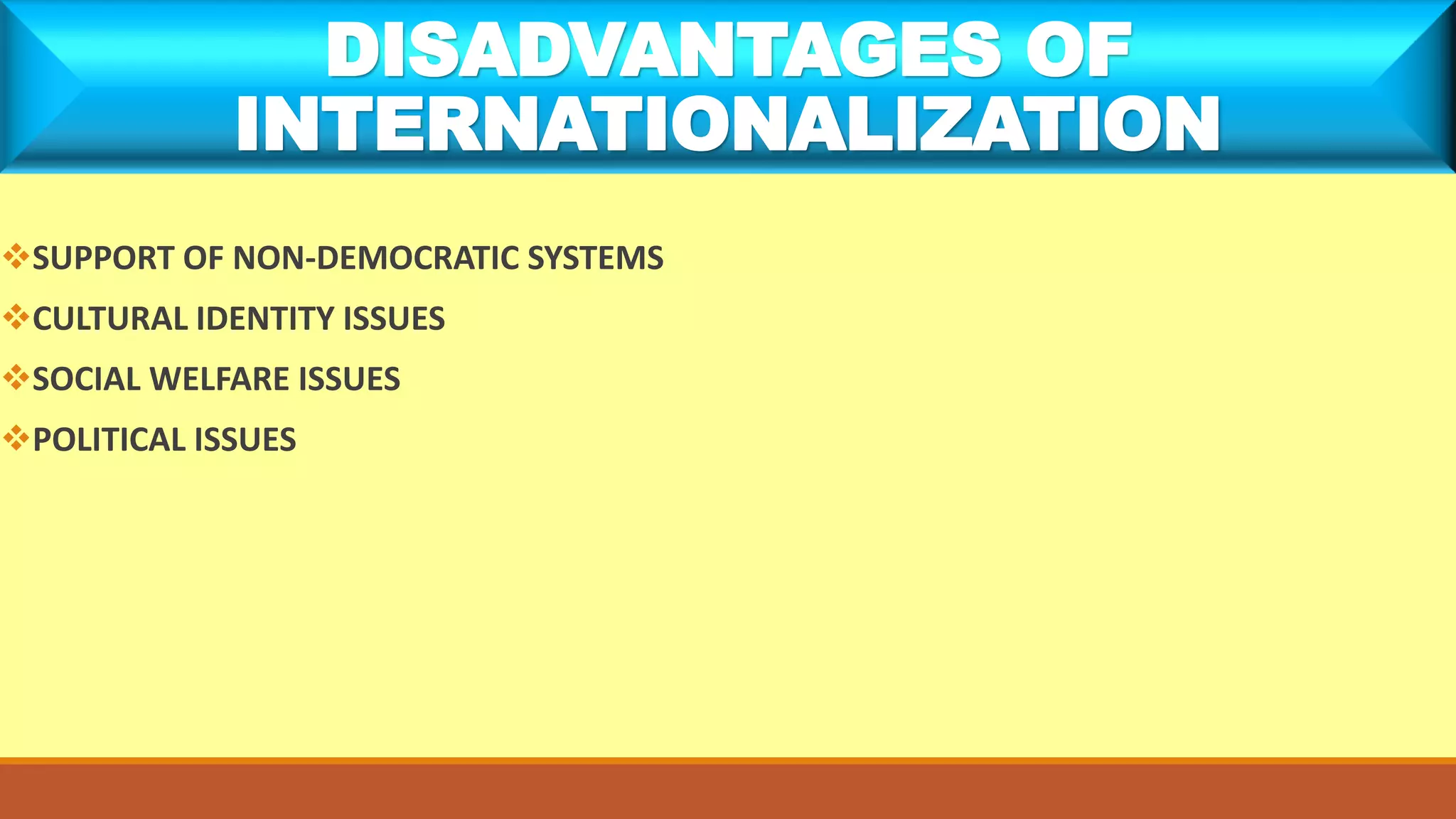 DISADVANTAGES OF INTERNATIONALIZATION

❖SUPPORT OF NON-DEMOCRATIC SYSTEMS

❖CULTURAL IDENTITY ISSUES

❖SOCIAL WELFARE ISSUES

❖POLITICAL ISSUES